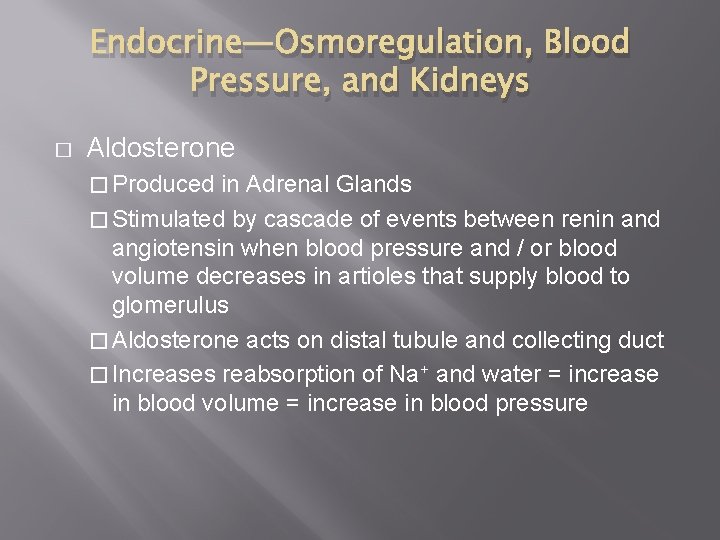 Endocrine—Osmoregulation, Blood Pressure, and Kidneys

□ Aldosterone

□ Produced in Adrenal Glands

□ Stimulated by cascade of events between renin and angiotensin when blood pressure and / or blood volume decreases in artioles that supply blood to glomerulus

□ Aldosterone acts on distal tubule and collecting duct

□ Increases reabsorption of $Na^+$ and water = increase in blood volume = increase in blood pressure